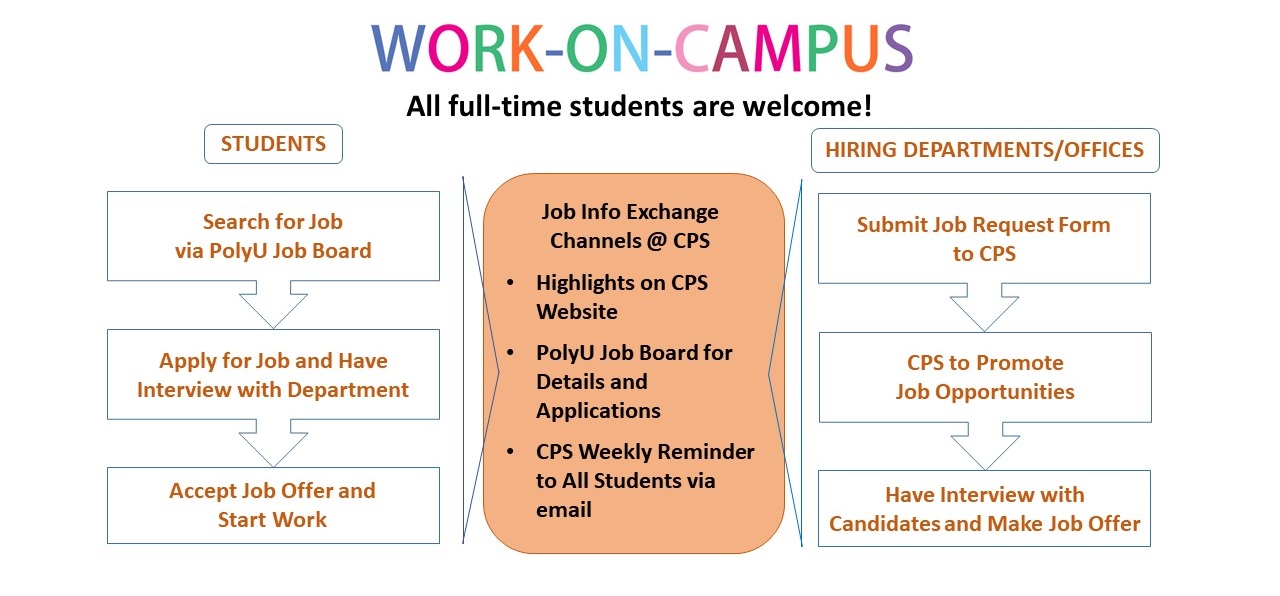 WORK-ON-CAMPUS

All full-time students are welcome!

STUDENTS

Search for Job via PolyU Job Board

Apply for Job and Have Interview with Department

Accept Job Offer and Start Work

Job Info Exchange Channels @ CPS

• Highlights on CPS Website

• PolyU Job Board for Details and Applications

• CPS Weekly Reminder to All Students via email

HIRING DEPARTMENTS/OFFICES

Submit Job Request Form to CPS

CPS to Promote Job Opportunities

Have Interview with Candidates and Make Job Offer